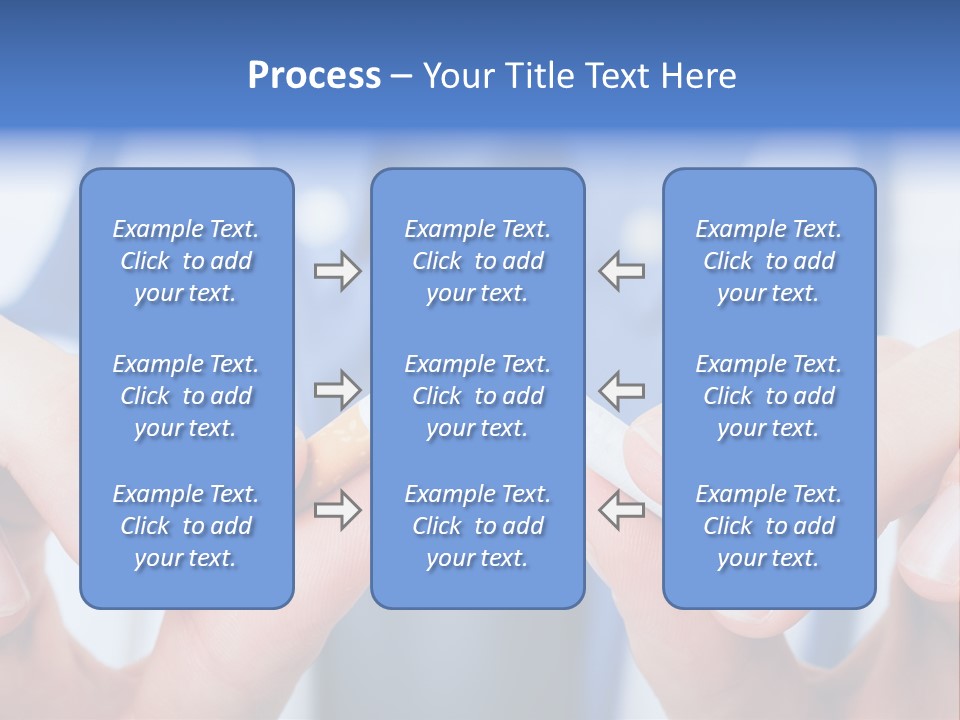 Process – Your Title Text Here

Example Text. Click to add your text.

Example Text. Click to add your text.

Example Text. Click to add your text.

Example Text. Click to add your text.

Example Text. Click to add your text.

Example Text. Click to add your text.

Example Text. Click to add your text.

Example Text. Click to add your text.

Example Text. Click to add your text.